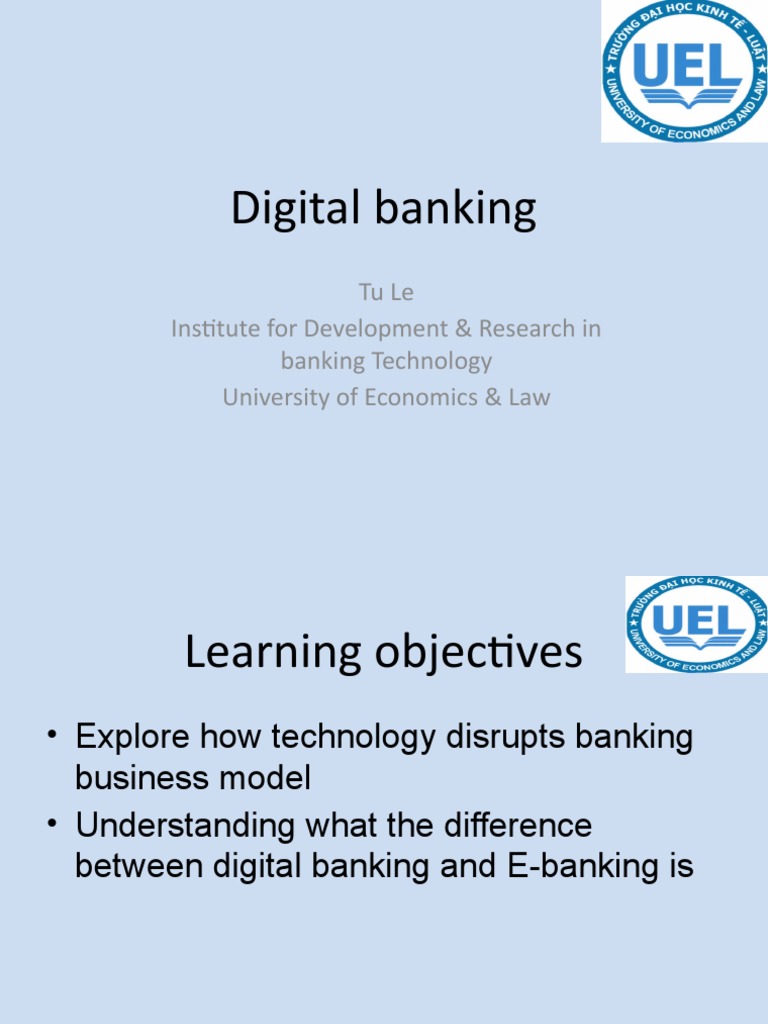 TRƯỜNG ĐẠI HỌC KINH TẾ - LUẬT
UEL
UNIVERSITY OF ECONOMICS AND LAW

Digital banking

Tu Le
Institute for Development & Research in banking Technology
University of Economics & Law

TRƯỜNG ĐẠI HỌC KINH TẾ - LUẬT
UEL
UNIVERSITY OF ECONOMICS AND LAW

Learning objectives

• Explore how technology disrupts banking business model
• Understanding what the difference between digital banking and E-banking is